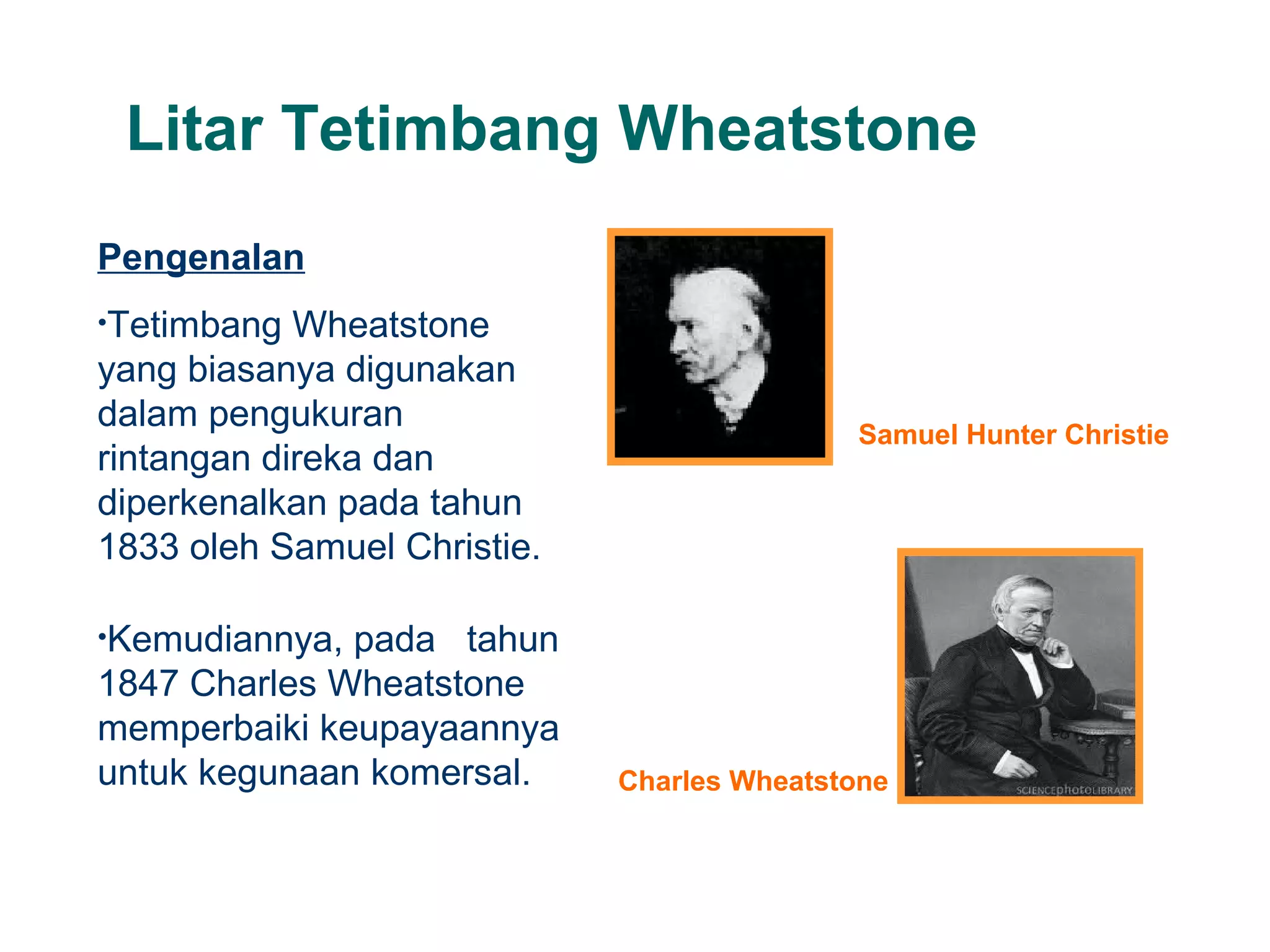 Litar Tetimbang Wheatstone

Pengenalan

•Tetimbang Wheatstone yang biasanya digunakan dalam pengukuran rintangan direka dan diperkenalkan pada tahun 1833 oleh Samuel Christie.

•Kemudiannya, pada tahun 1847 Charles Wheatstone memperbaiki keupayaannya untuk kegunaan komersal.

Samuel Hunter Christie

Charles Wheatstone

SCIENCEphotoLIBRARY